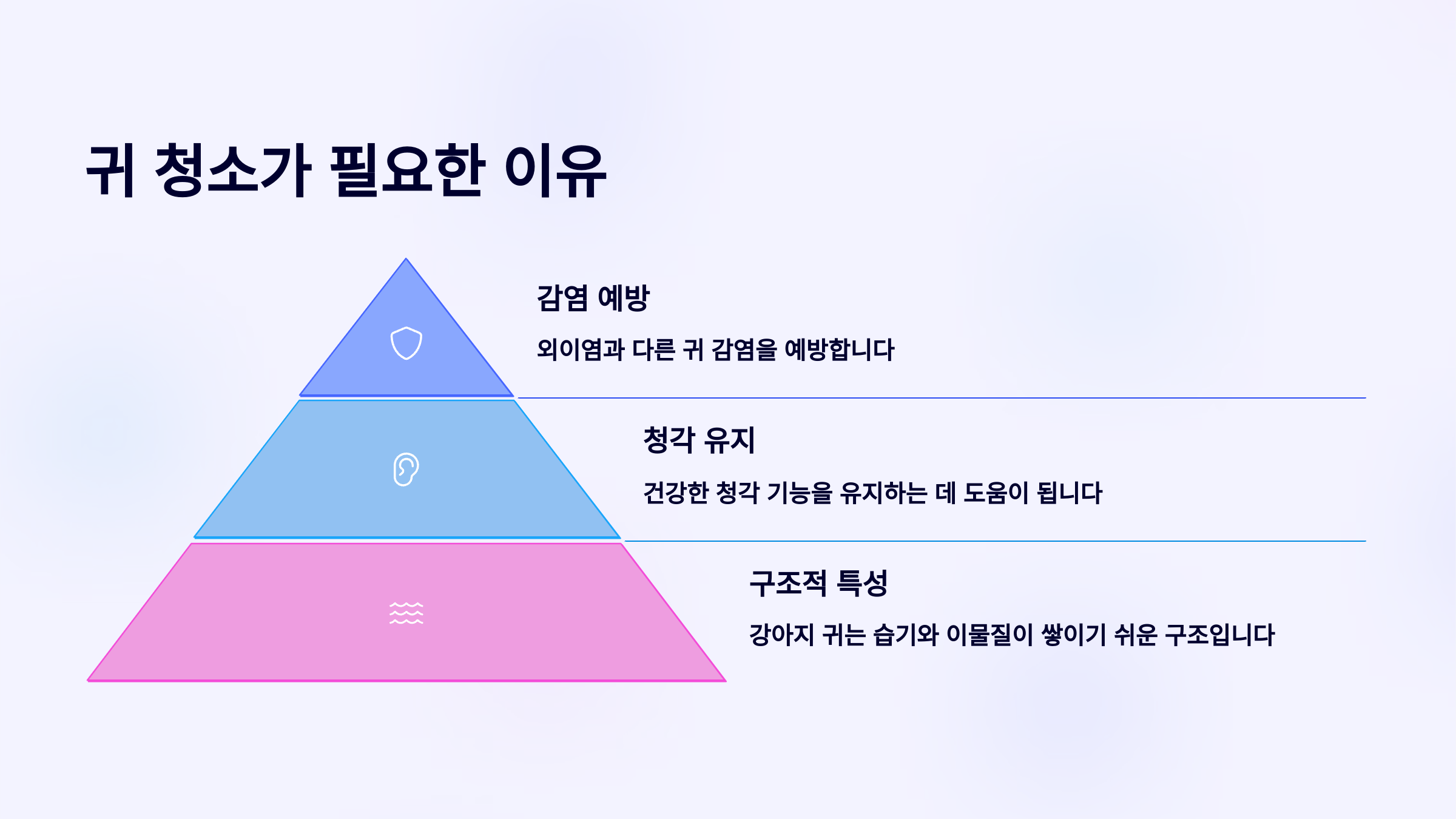 귀 청소가 필요한 이유

감염 예방

외이염과 다른 귀 감염을 예방합니다

청각 유지

건강한 청각 기능을 유지하는 데 도움이 됩니다

구조적 특성

강아지 귀는 습기와 이물질이 쌓이기 쉬운 구조입니다